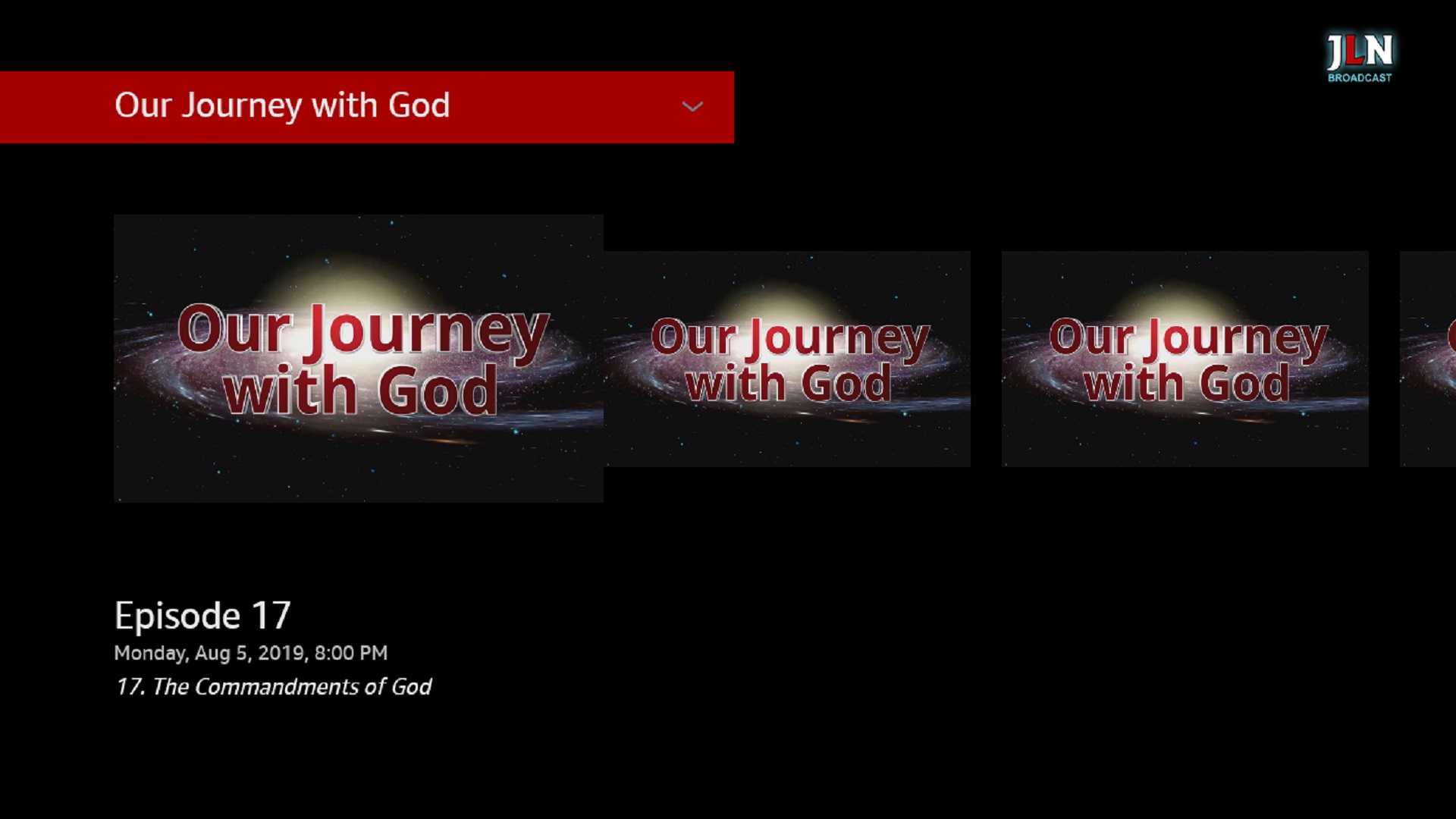 JLN
BROADCAST

Our Journey with God

Our Journey with God

Our Journey with God

Our Journey with God

Episode 17
Monday, Aug 5, 2019, 8:00 PM
17. The Commandments of God